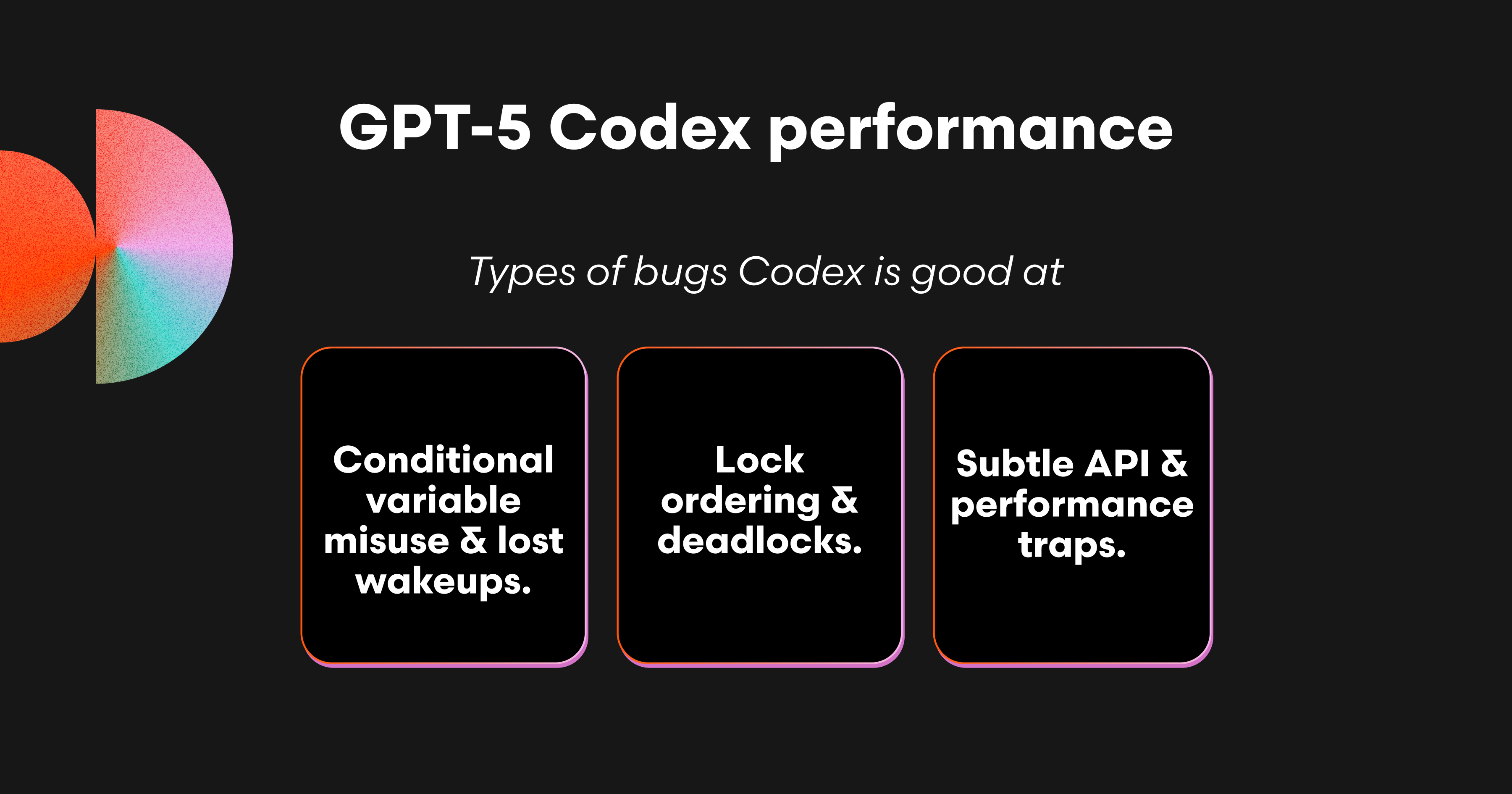 GPT-5 Codex performance

Types of bugs Codex is good at

Conditional variable misuse & lost wakeups.

Lock ordering & deadlocks.

Subtle API & performance traps.